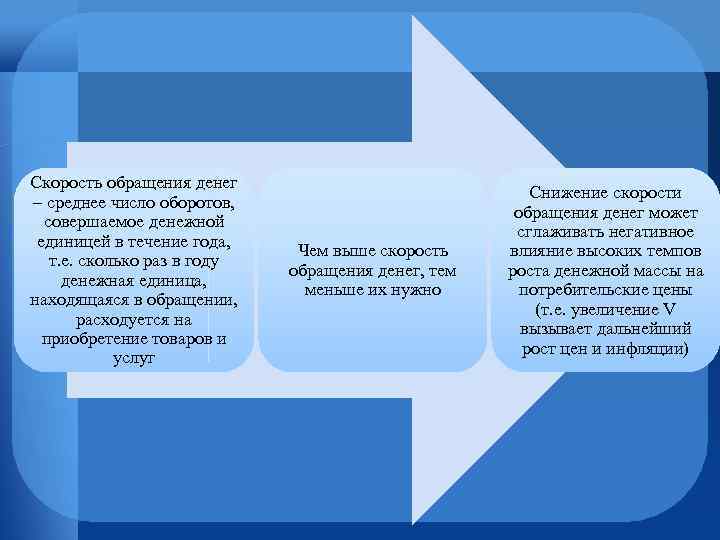 Скорость обращения денег – среднее число оборотов, совершаемое денежной единицей в течение года, т.е. сколько раз в году денежная единица, находящаяся в обращении, расходуется на приобретение товаров и услуг

Чем выше скорость обращения денег, тем меньше их нужно

Снижение скорости обращения денег может сглаживать негативное влияние высоких темпов роста денежной массы на потребительские цены (т.е. увеличение V вызывает дальнейший рост цен и инфляции)